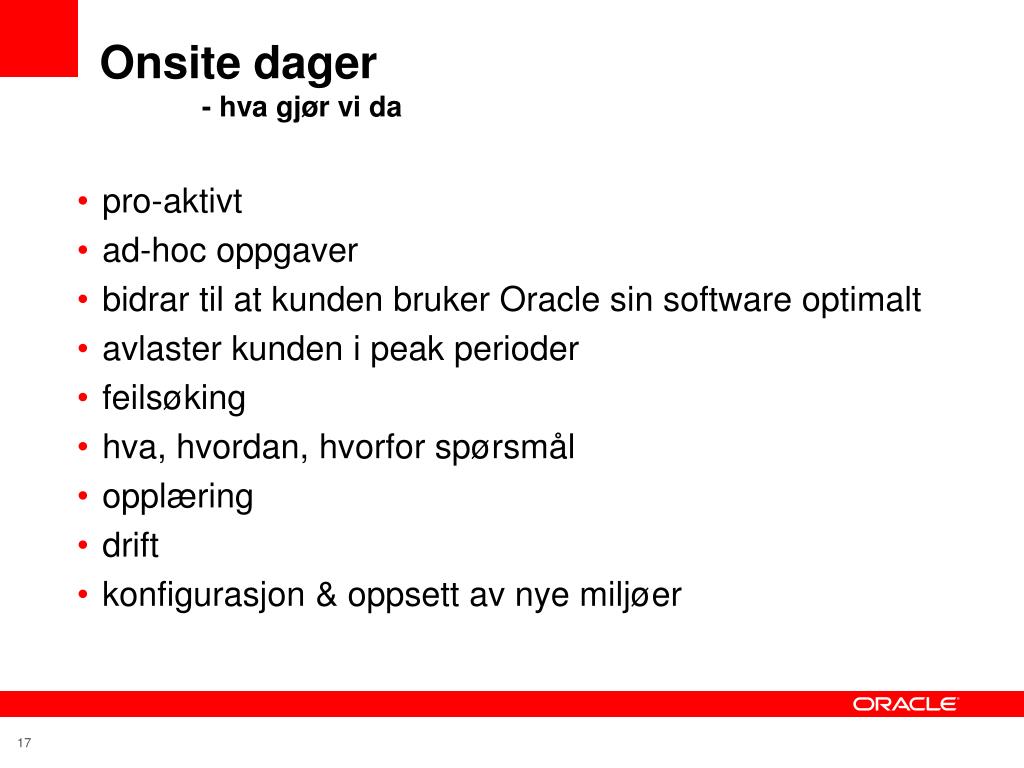 Onsite dager
- hva gjør vi da

• pro-aktivt
• ad-hoc oppgaver
• bidrar til at kunden bruker Oracle sin software optimalt
• avlaster kunden i peak perioder
• feilsøking
• hva, hvordan, hvorfor spørsmål
• opplæring
• drift
• konfigurasjon & oppsett av nye miljøer

ORACLE

17